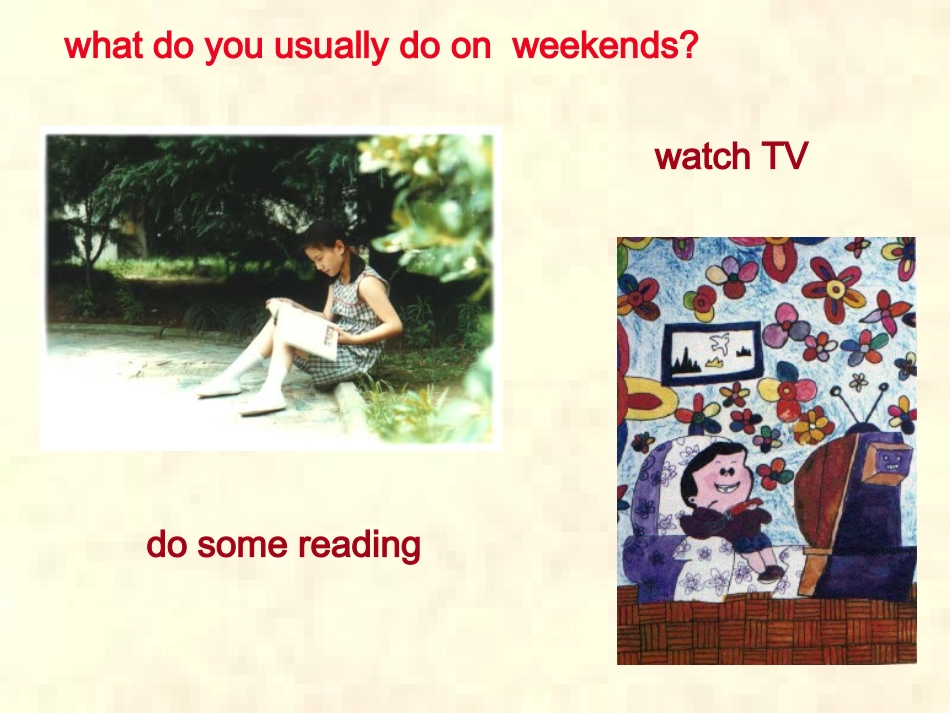 what do you usually do on weekends?

watch TV

do some reading